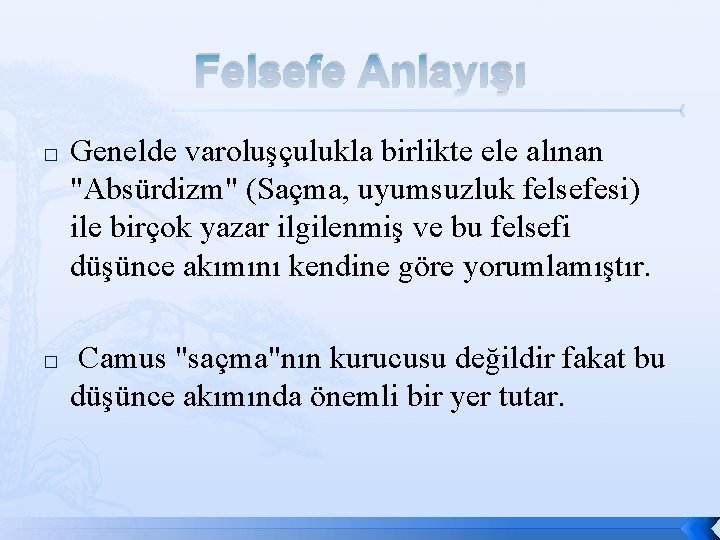 Felsefe Anlayışı

□ Genelde varoluşçulukla birlikte ele alınan "Absürdizm" (Saçma, uyumsuzluk felsefesi) ile birçok yazar ilgilenmiş ve bu felsefi düşünce akımını kendine göre yorumlamıştır.

□ Camus "saçma"nın kurucusu değildir fakat bu düşünce akımında önemli bir yer tutar.